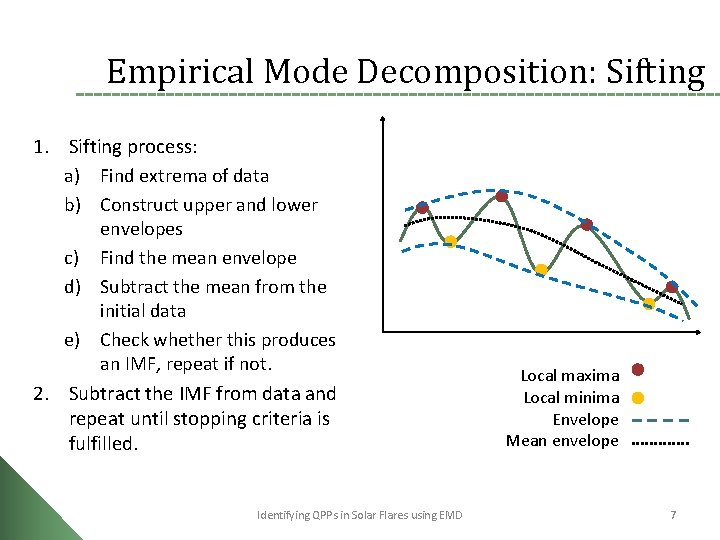 Empirical Mode Decomposition: Sifting

1. Sifting process:
a) Find extrema of data
b) Construct upper and lower envelopes
c) Find the mean envelope
d) Subtract the mean from the initial data
e) Check whether this produces an IMF, repeat if not.
2. Subtract the IMF from data and repeat until stopping criteria is fulfilled.

Local maxima
Local minima
Envelope
Mean envelope

Identifying QPPs in Solar Flares using EMD

7